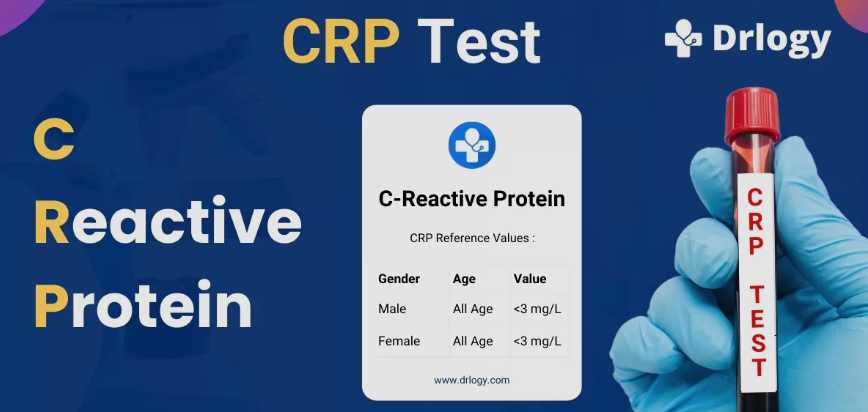 CRP Test

Drlogy

C
Reactive
Protein

C-Reactive Protein

CRP Reference Values :

| Gender | Age | Value |
|---|---|---|
| Male | All Age | <3 mg/L |
| Female | All Age | <3 mg/L |

www.drlogy.com

CRP TEST